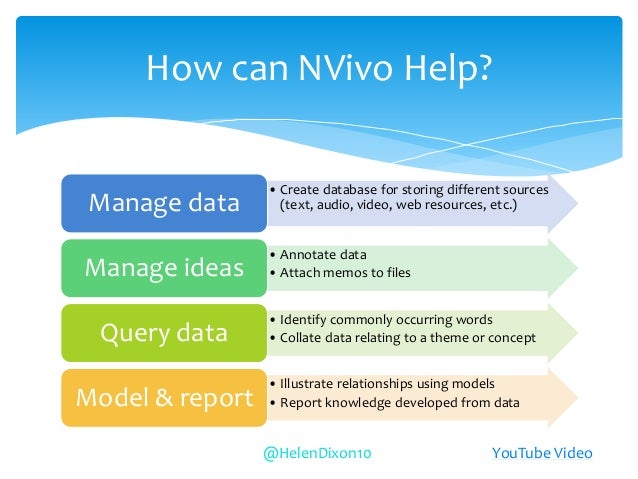 How can NVivo Help?

Manage data

• Create database for storing different sources (text, audio, video, web resources, etc.)

Manage ideas

• Annotate data
• Attach memos to files

Query data

• Identify commonly occurring words
• Collate data relating to a theme or concept

Model & report

• Illustrate relationships using models
• Report knowledge developed from data

@HelenDixon10

YouTube Video